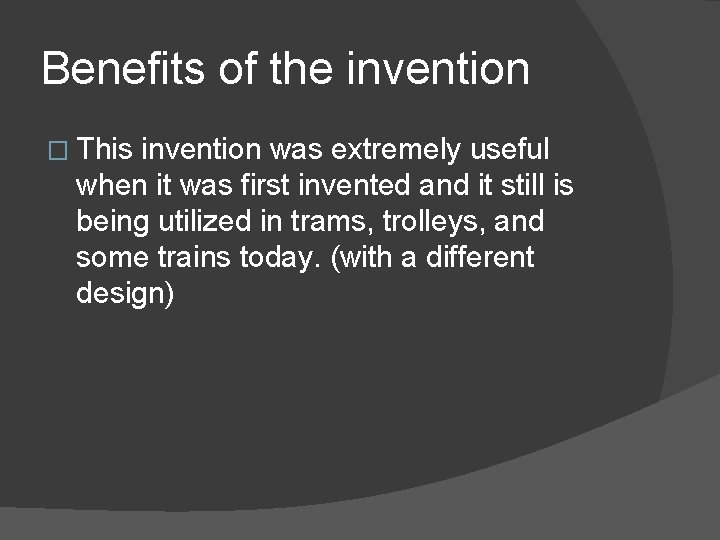 Benefits of the invention

□ This invention was extremely useful when it was first invented and it still is being utilized in trams, trolleys, and some trains today. (with a different design)